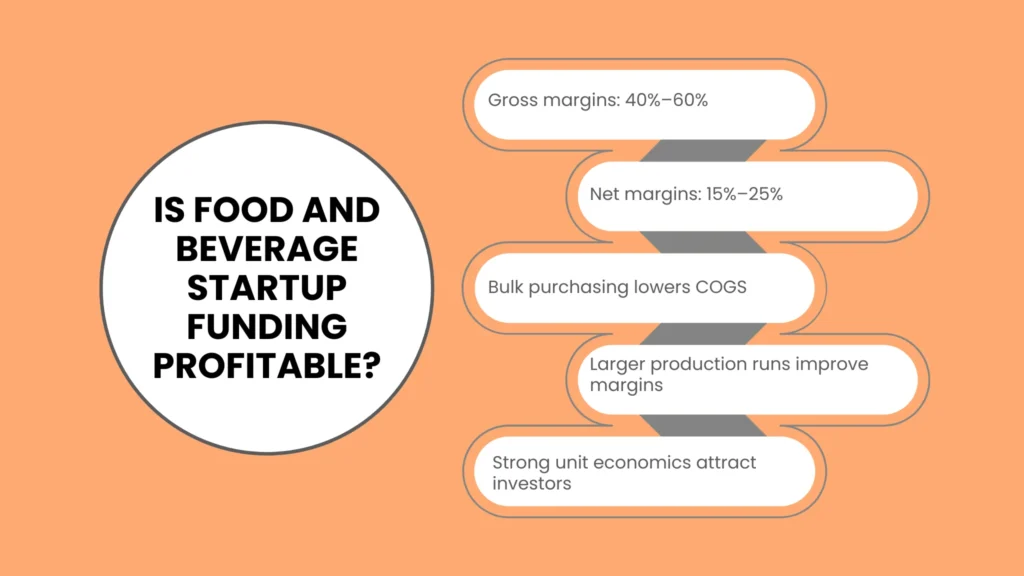 IS FOOD AND BEVERAGE STARTUP FUNDING PROFITABLE?

Gross margins: 40%–60%

Net margins: 15%–25%

Bulk purchasing lowers COGS

Larger production runs improve margins

Strong unit economics attract investors